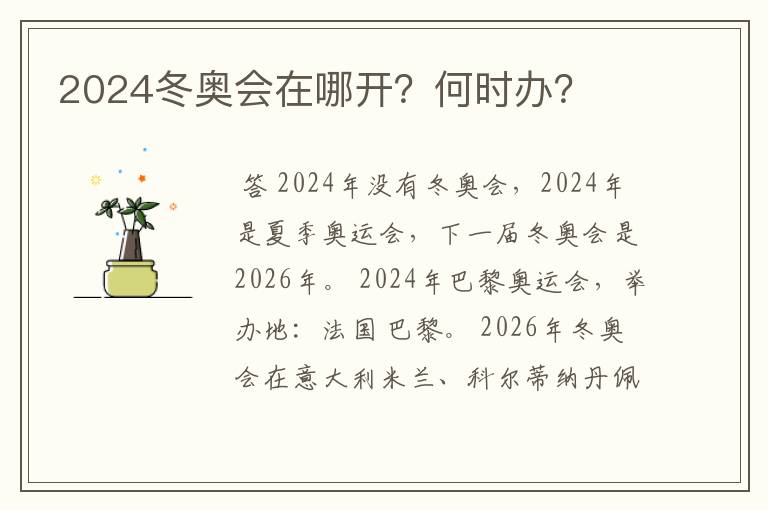 2024冬奥会在哪开？何时办？

答 2024年没有冬奥会，2024年是夏季奥运会，下一届冬奥会是2026年。2024年巴黎奥运会，举办地：法国巴黎。2026年冬奥会在意大利米兰、科尔蒂纳丹佩